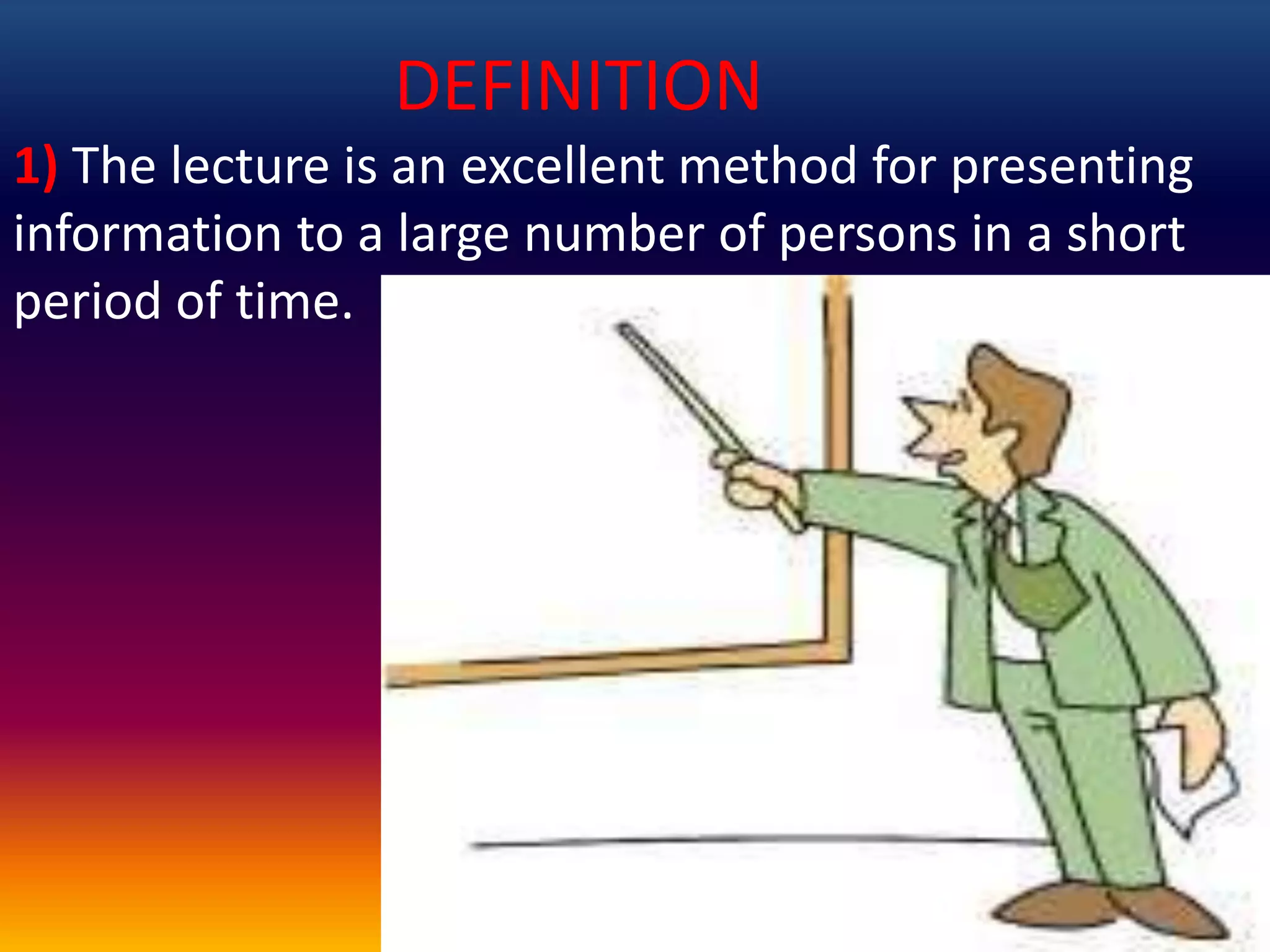 DEFINITION

1) The lecture is an excellent method for presenting information to a large number of persons in a short period of time.